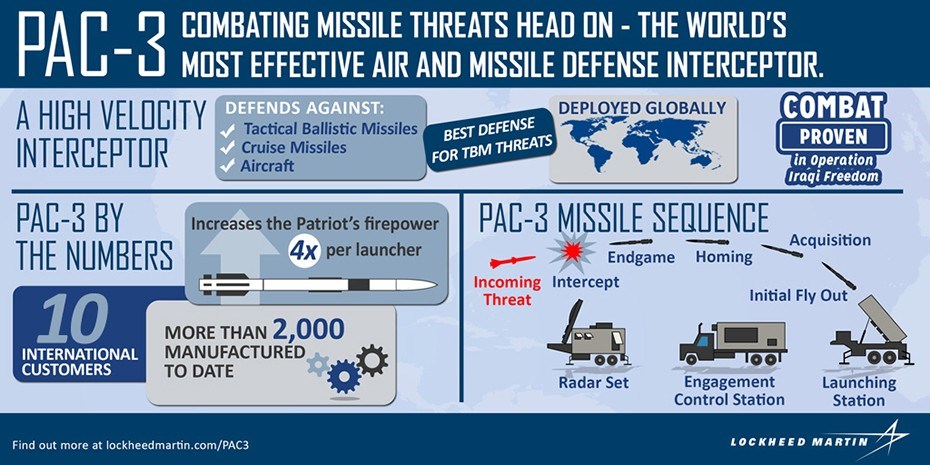 PAC-3 COMBATING MISSILE THREATS HEAD ON - THE WORLD'S MOST EFFECTIVE AIR AND MISSILE DEFENSE INTERCEPTOR.

A HIGH VELOCITY INTERCEPTOR

DEFENDS AGAINST:
✓ Tactical Ballistic Missiles
✓ Cruise Missiles
✓ Aircraft

BEST DEFENSE FOR TBM THREATS

DEPLOYED GLOBALLY

COMBAT PROVEN in Operation Iraqi Freedom

PAC-3 BY THE NUMBERS

Increases the Patriot's firepower 4x per launcher

10 INTERNATIONAL CUSTOMERS

MORE THAN 2,000 MANUFACTURED TO DATE

PAC-3 MISSILE SEQUENCE

Incoming Threat

Intercept

Endgame

Homing

Acquisition

Initial Fly Out

Radar Set

Engagement Control Station

Launching Station

Find out more at lockheedmartin.com/PAC3

LOCKHEED MARTIN